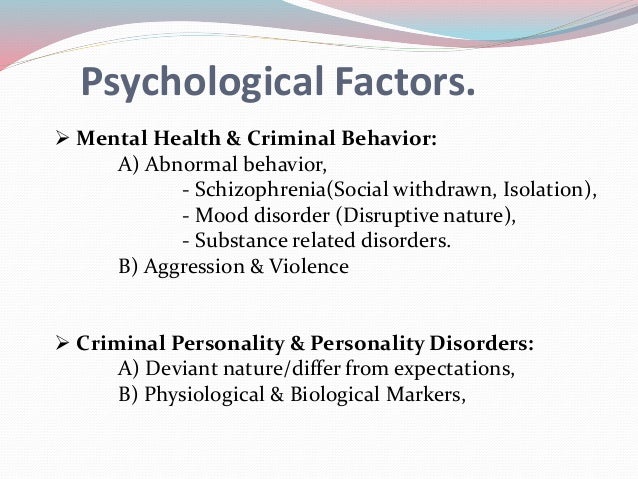 Psychological Factors.

➢ Mental Health & Criminal Behavior:
A) Abnormal behavior,
- Schizophrenia(Social withdrawn, Isolation),
- Mood disorder (Disruptive nature),
- Substance related disorders.
B) Aggression & Violence

➢ Criminal Personality & Personality Disorders:
A) Deviant nature/differ from expectations,
B) Physiological & Biological Markers,